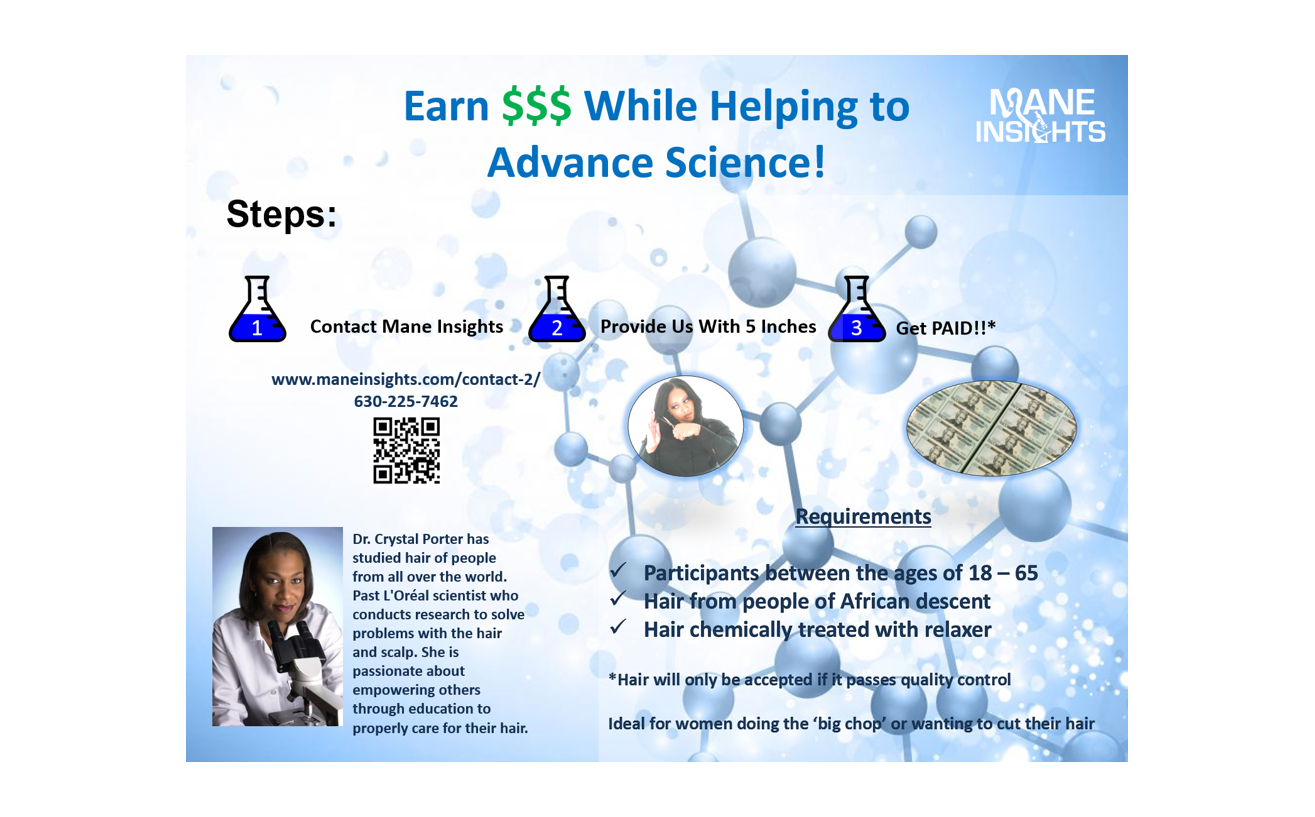 Earn $$$ While Helping to Advance Science!

MANE INSIGHTS

Steps:

1 Contact Mane Insights

2 Provide Us With 5 Inches

3 Get PAID!!*

www.maneinsights.com/contact-2/
630-225-7462

Dr. Crystal Porter has studied hair of people from all over the world. Past L'Oréal scientist who conducts research to solve problems with the hair and scalp. She is passionate about empowering others through education to properly care for their hair.

Requirements

✓ Participants between the ages of 18 – 65
✓ Hair from people of African descent
✓ Hair chemically treated with relaxer

*Hair will only be accepted if it passes quality control

Ideal for women doing the 'big chop' or wanting to cut their hair